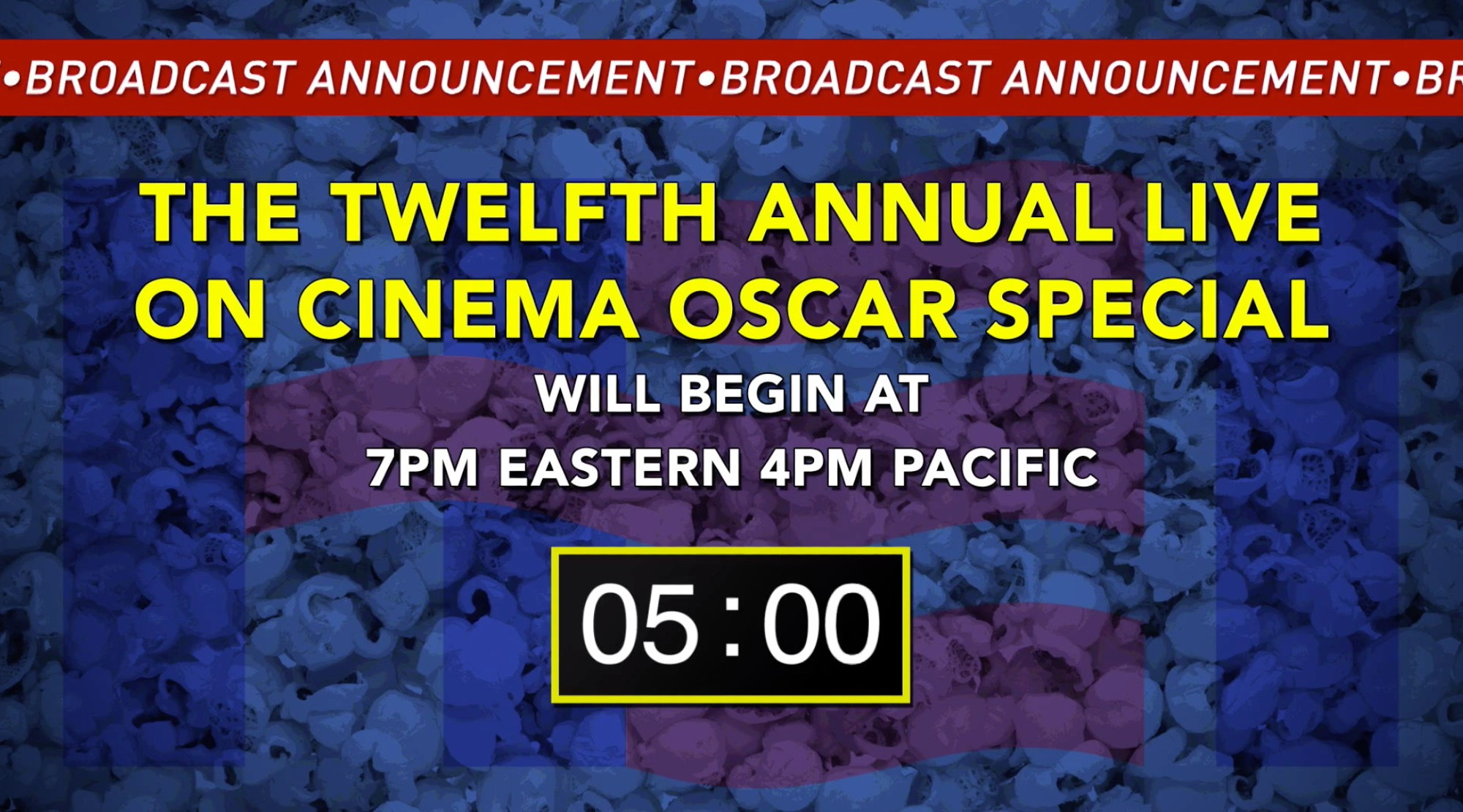 •BROADCAST ANNOUNCEMENT•BROADCAST ANNOUNCEMENT•BR

THE TWELFTH ANNUAL LIVE ON CINEMA OSCAR SPECIAL

WILL BEGIN AT

7PM EASTERN 4PM PACIFIC

05:00